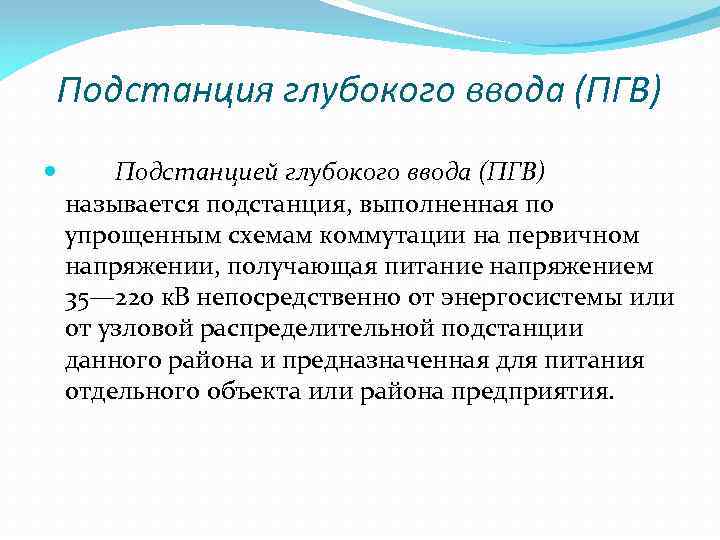 Подстанция глубокого ввода (ПГВ)

Подстанцией глубокого ввода (ПГВ) называется подстанция, выполненная по упрощенным схемам коммутации на первичном напряжении, получающая питание напряжением 35—220 кВ непосредственно от энергосистемы или от узловой распределительной подстанции данного района и предназначенная для питания отдельного объекта или района предприятия.